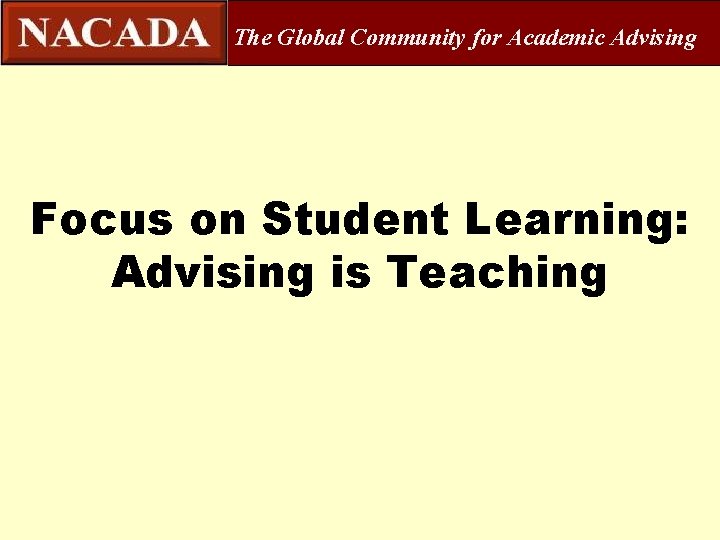 NACADA The Global Community for Academic Advising

Focus on Student Learning: Advising is Teaching